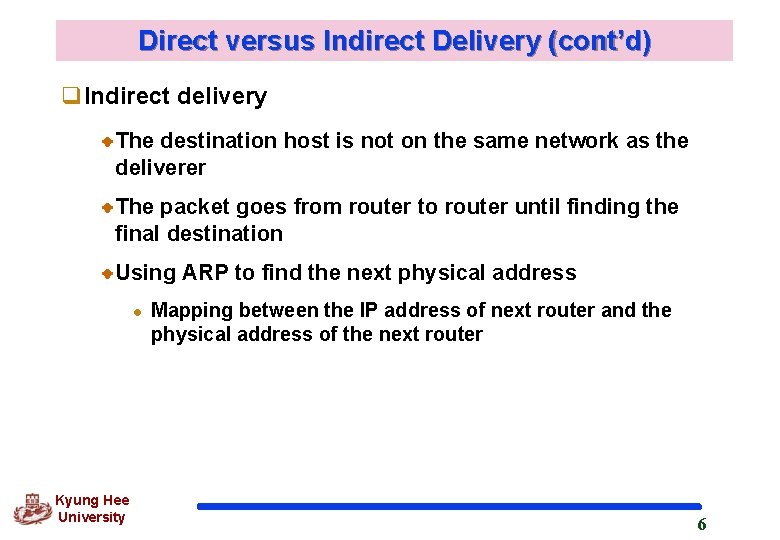 Direct versus Indirect Delivery (cont'd)

Indirect delivery

The destination host is not on the same network as the deliverer

The packet goes from router to router until finding the final destination

Using ARP to find the next physical address

Mapping between the IP address of next router and the physical address of the next router

Kyung Hee University

6